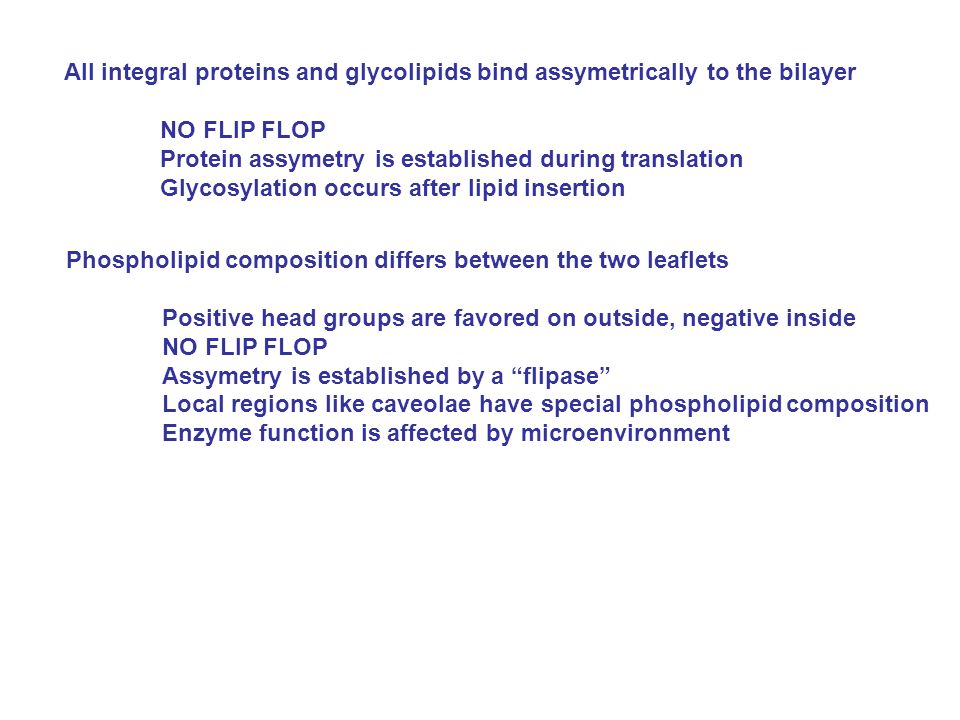 All integral proteins and glycolipids bind assymetrically to the bilayer

NO FLIP FLOP
Protein assymetry is established during translation
Glycosylation occurs after lipid insertion

Phospholipid composition differs between the two leaflets

Positive head groups are favored on outside, negative inside
NO FLIP FLOP
Assymetry is established by a “flipase”
Local regions like caveolae have special phospholipid composition
Enzyme function is affected by microenvironment